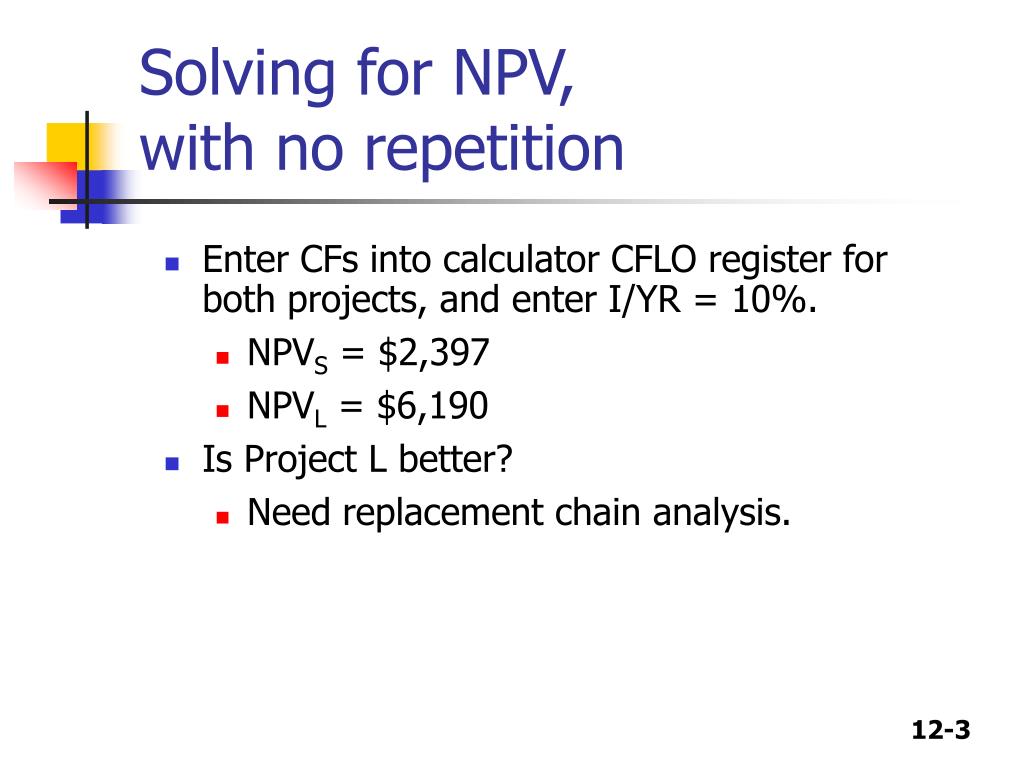 Solving for NPV, with no repetition

- Enter CFs into calculator CFLO register for both projects, and enter I/YR = 10%.
  - $NPV_S$ = \$2,397
  - $NPV_L$ = \$6,190
- Is Project L better?
  - Need replacement chain analysis.

12-3